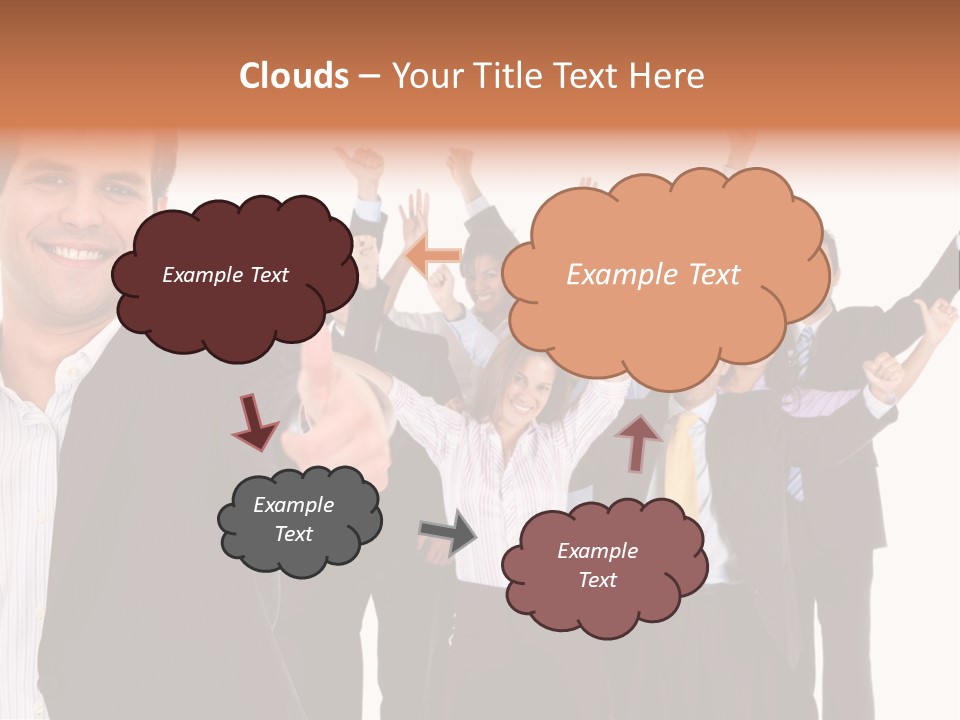 Clouds – Your Title Text Here

Example Text

Example Text

Example Text

Example Text